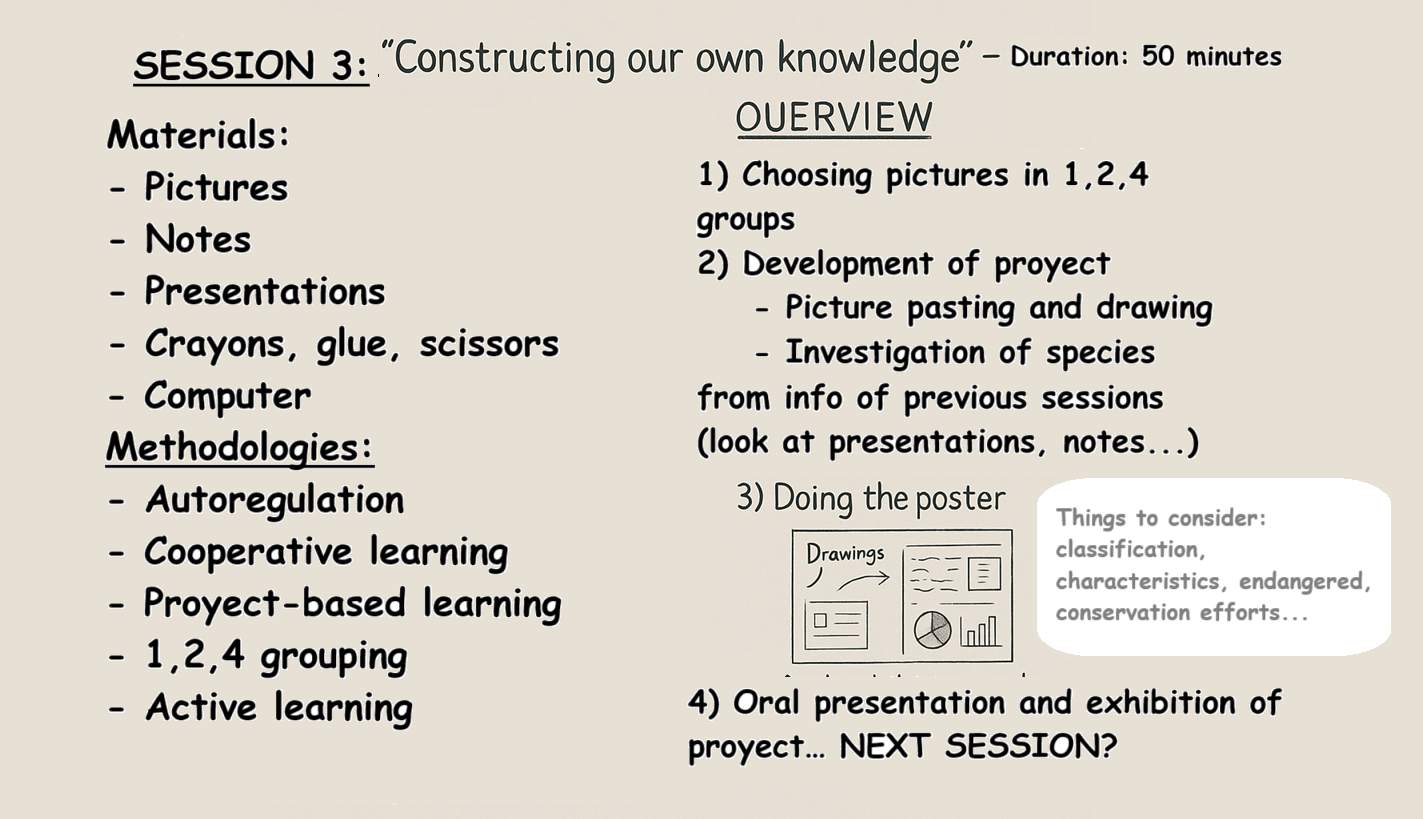 SESSION 3: "Constructing our own knowledge" – Duration: 50 minutes

Materials:
- Pictures
- Notes
- Presentations
- Crayons, glue, scissors
- Computer

Methodologies:
- Autoregulation
- Cooperative learning
- Proyect-based learning
- 1,2,4 grouping
- Active learning

OUERVIEW

1) Choosing pictures in 1,2,4 groups
2) Development of proyect
- Picture pasting and drawing
- Investigation of species from info of previous sessions (look at presentations, notes...)

3) Doing the poster

Drawings

Things to consider: classification, characteristics, endangered, conservation efforts...

4) Oral presentation and exhibition of proyect… NEXT SESSION?